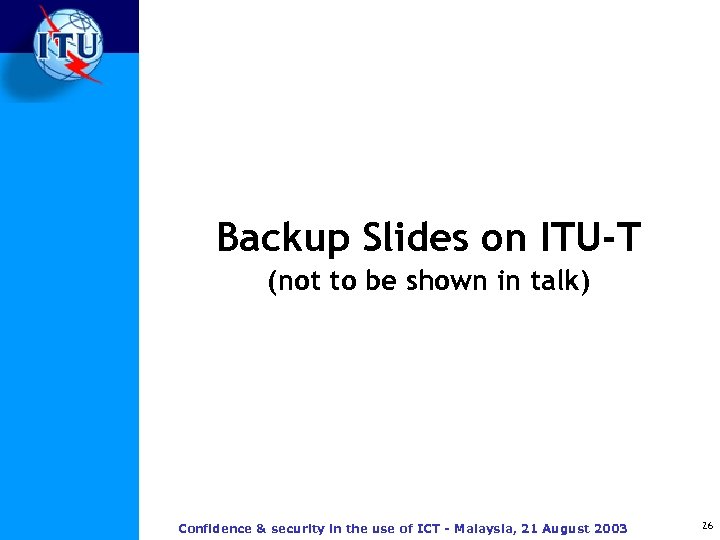 ITU

Backup Slides on ITU-T
(not to be shown in talk)

Confidence & security in the use of ICT - Malaysia, 21 August 2003

26